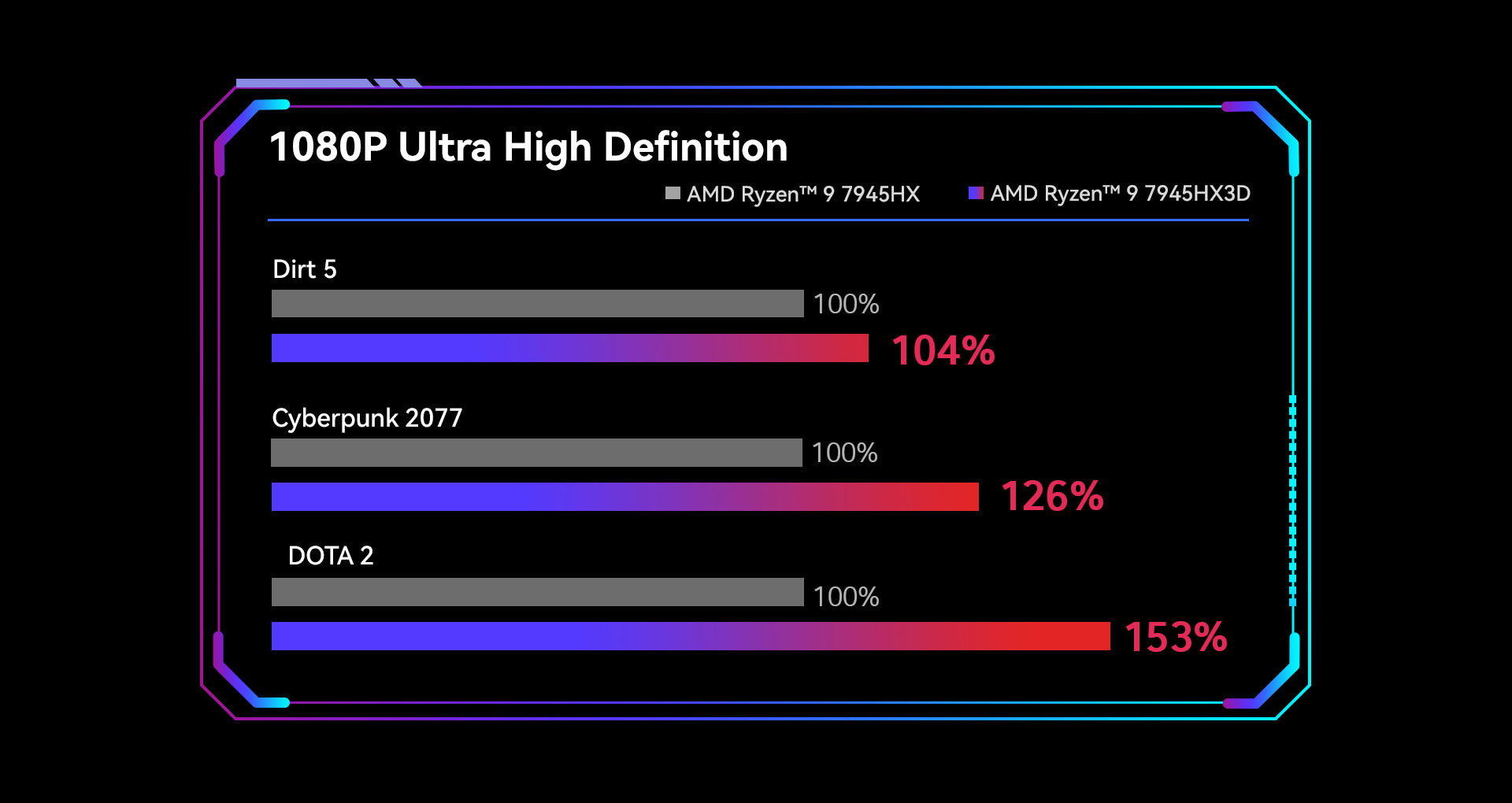 1080P Ultra High Definition

AMD Ryzen™ 9 7945HX AMD Ryzen™ 9 7945HX3D

Dirt 5

100%

104%

Cyberpunk 2077

100%

126%

DOTA 2

100%

153%